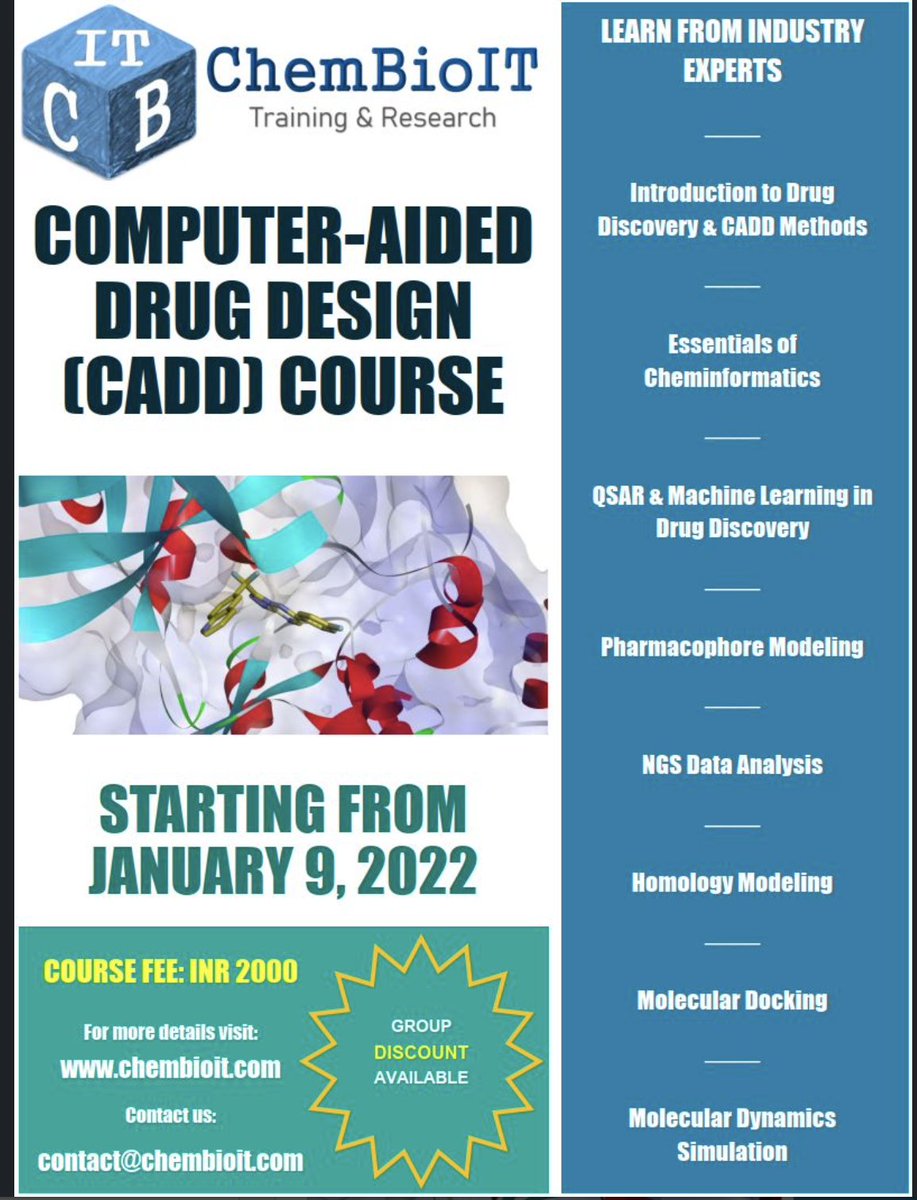 IT
C B
ChemBioIT
Training & Research

COMPUTER-AIDED DRUG DESIGN (CADD) COURSE

STARTING FROM JANUARY 9, 2022

COURSE FEE: INR 2000

For more details visit:
www.chembioit.com

Contact us:
contact@chembioit.com

GROUP DISCOUNT AVAILABLE

LEARN FROM INDUSTRY EXPERTS

Introduction to Drug Discovery & CADD Methods

Essentials of Cheminformatics

QSAR & Machine Learning in Drug Discovery

Pharmacophore Modeling

NGS Data Analysis

Homology Modeling

Molecular Docking

Molecular Dynamics Simulation